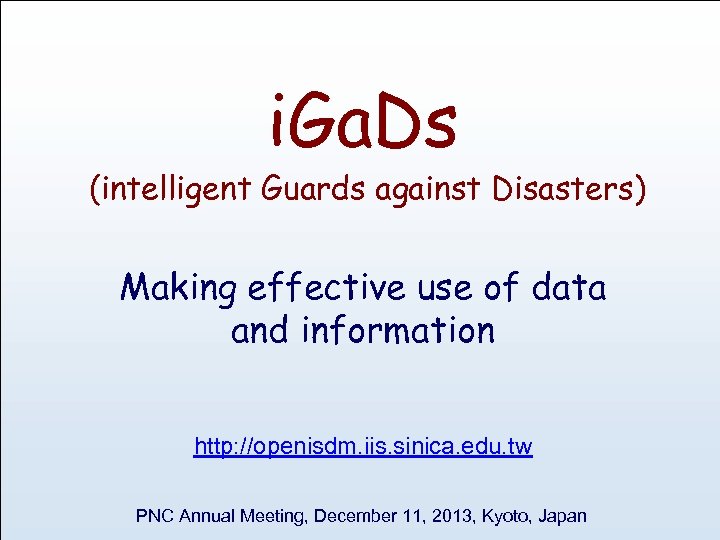 iGaDs
(intelligent Guards against Disasters)

Making effective use of data and information

http://openisdm.iis.sinica.edu.tw

PNC Annual Meeting, December 11, 2013, Kyoto, Japan